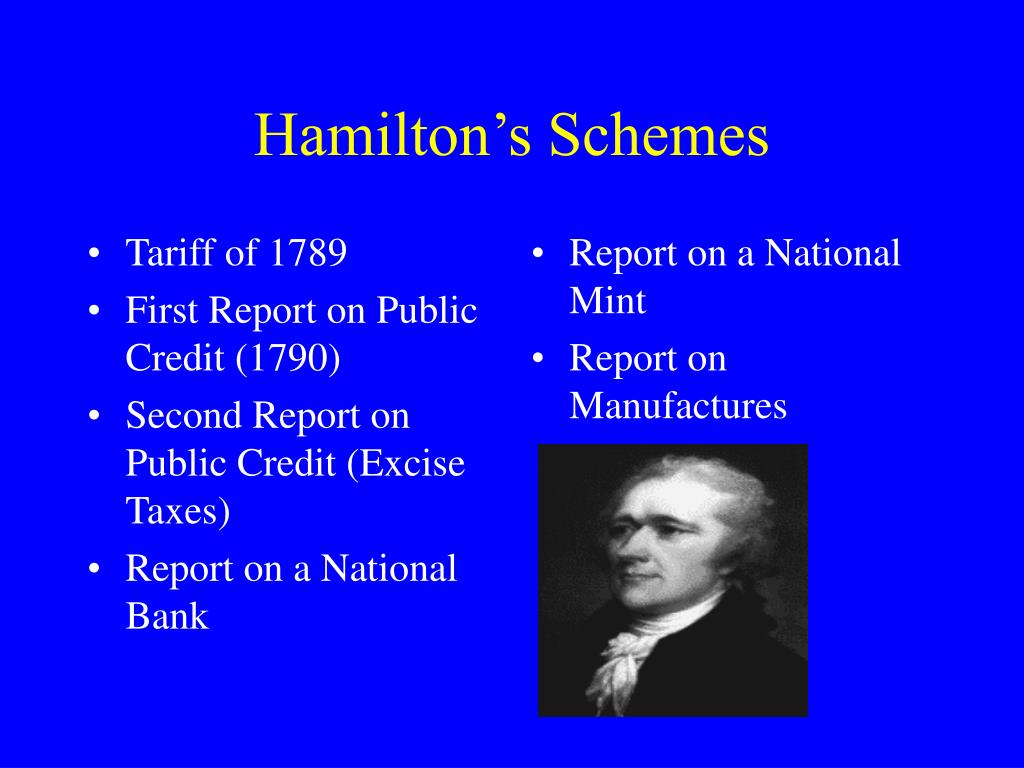 Hamilton’s Schemes

• Tariff of 1789
• First Report on Public Credit (1790)
• Second Report on Public Credit (Excise Taxes)
• Report on a National Bank

• Report on a National Mint
• Report on Manufactures